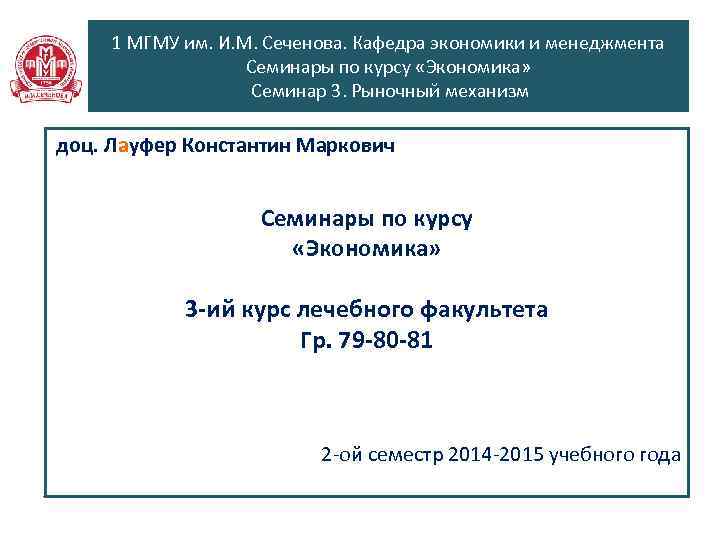 1 МГМУ им. И.М. Сеченова. Кафедра экономики и менеджмента
Семинары по курсу «Экономика»
Семинар 3. Рыночный механизм

доц. Лауфер Константин Маркович

Семинары по курсу
«Экономика»

3-ий курс лечебного факультета
Гр. 79-80-81

2-ой семестр 2014-2015 учебного года